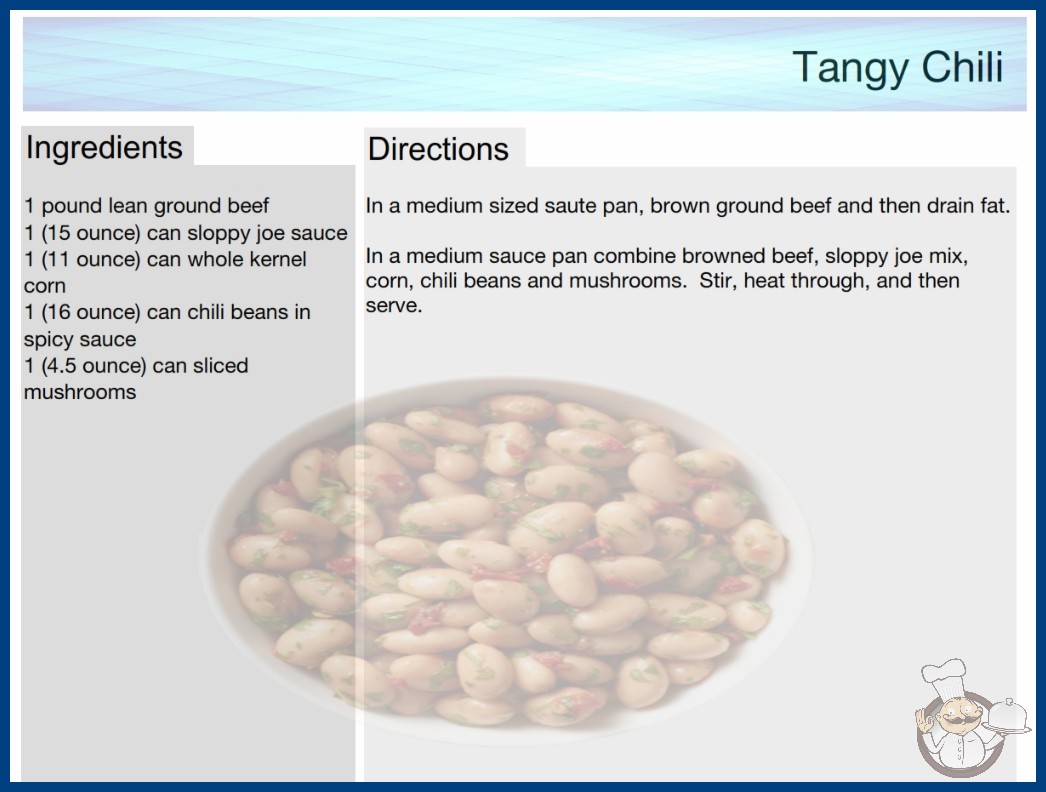 Tangy Chili

Ingredients

1 pound lean ground beef
1 (15 ounce) can sloppy joe sauce
1 (11 ounce) can whole kernel corn
1 (16 ounce) can chili beans in spicy sauce
1 (4.5 ounce) can sliced mushrooms

Directions

In a medium sized saute pan, brown ground beef and then drain fat.

In a medium sauce pan combine browned beef, sloppy joe mix, corn, chili beans and mushrooms. Stir, heat through, and then serve.